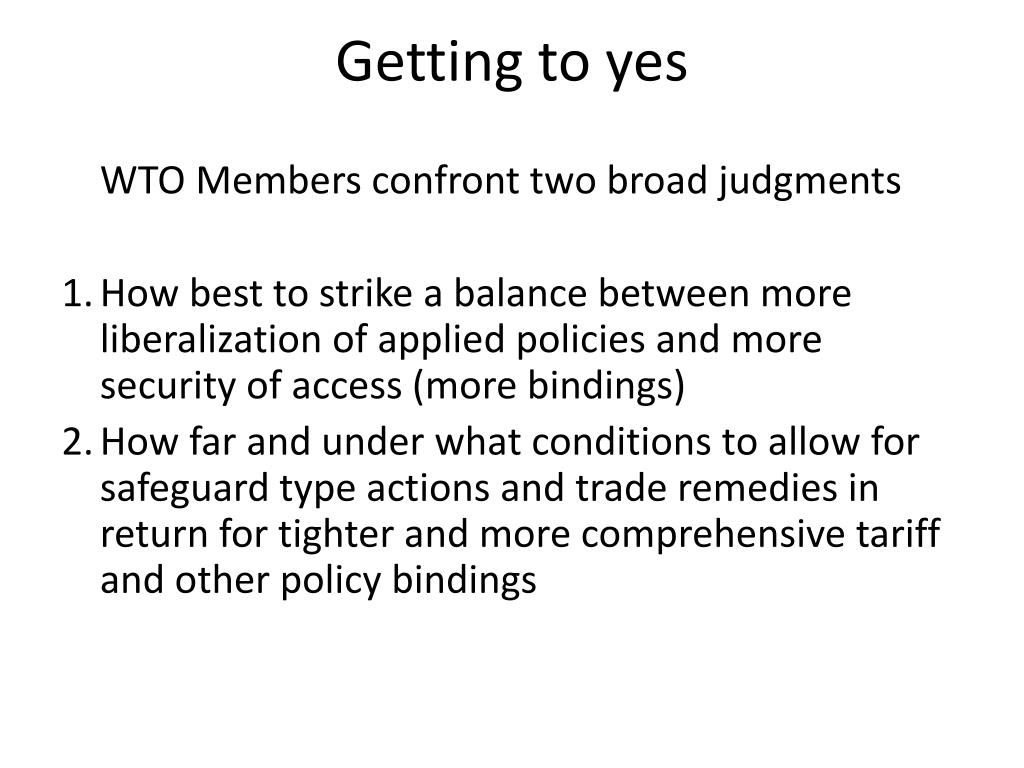 Getting to yes

WTO Members confront two broad judgments

1. How best to strike a balance between more liberalization of applied policies and more security of access (more bindings)
2. How far and under what conditions to allow for safeguard type actions and trade remedies in return for tighter and more comprehensive tariff and other policy bindings